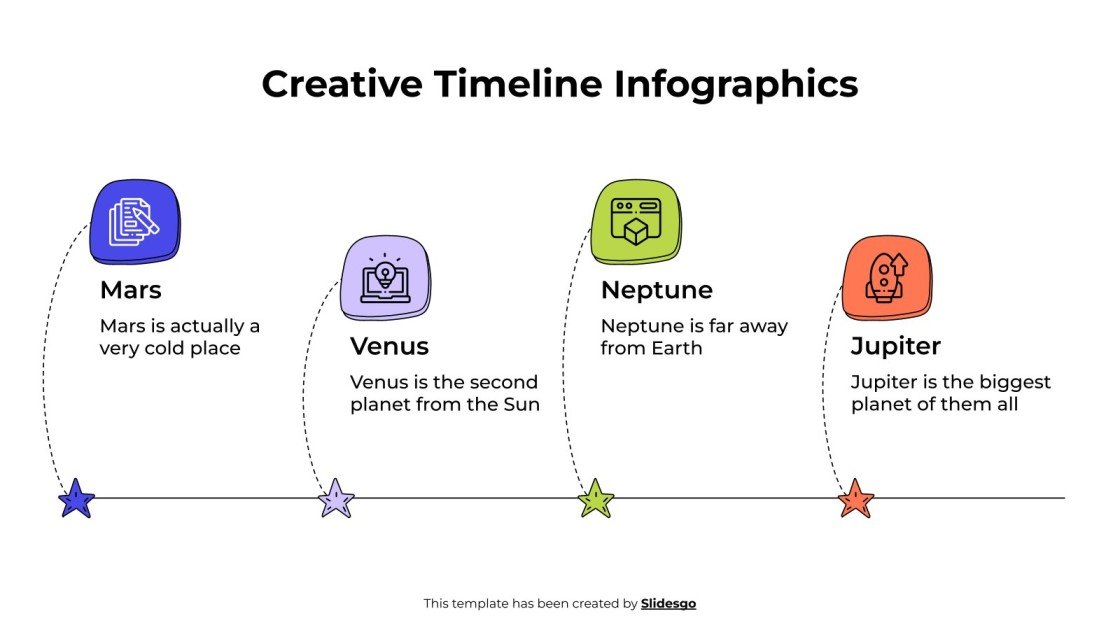 Creative Timeline Infographics

Mars

Mars is actually a very cold place

Venus

Venus is the second planet from the Sun

Neptune

Neptune is far away from Earth

Jupiter

Jupiter is the biggest planet of them all

This template has been created by Slidesgo